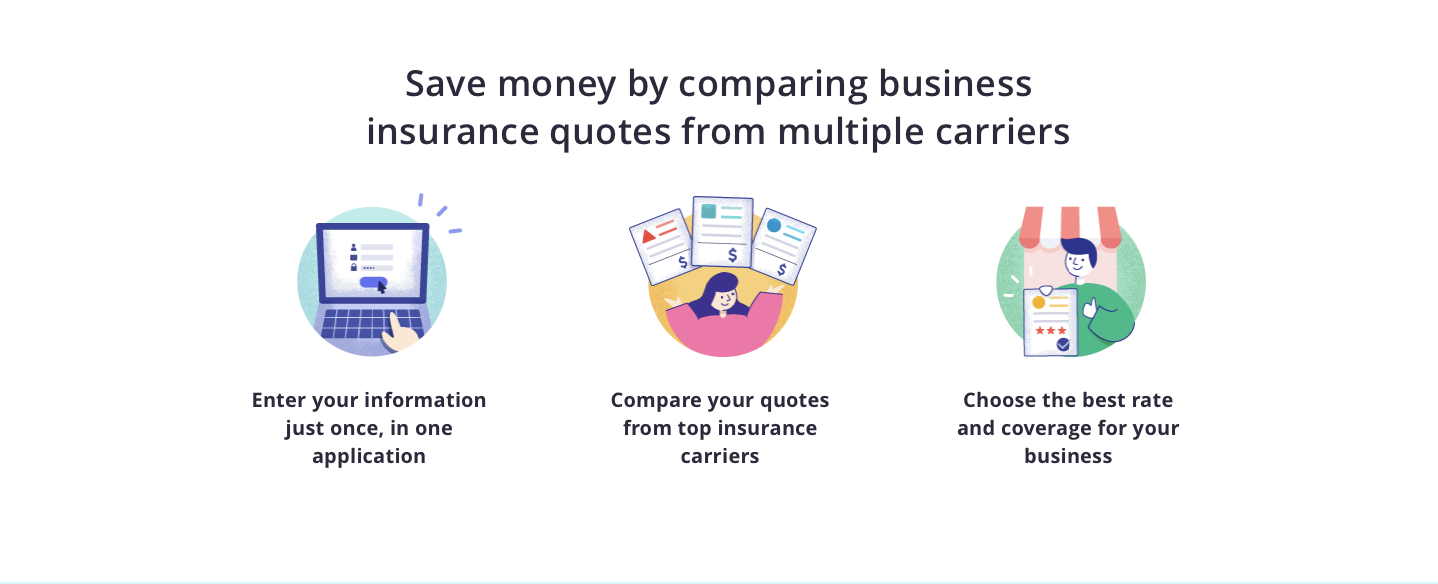 Save money by comparing business insurance quotes from multiple carriers

Enter your information just once, in one application

Compare your quotes from top insurance carriers

Choose the best rate and coverage for your business